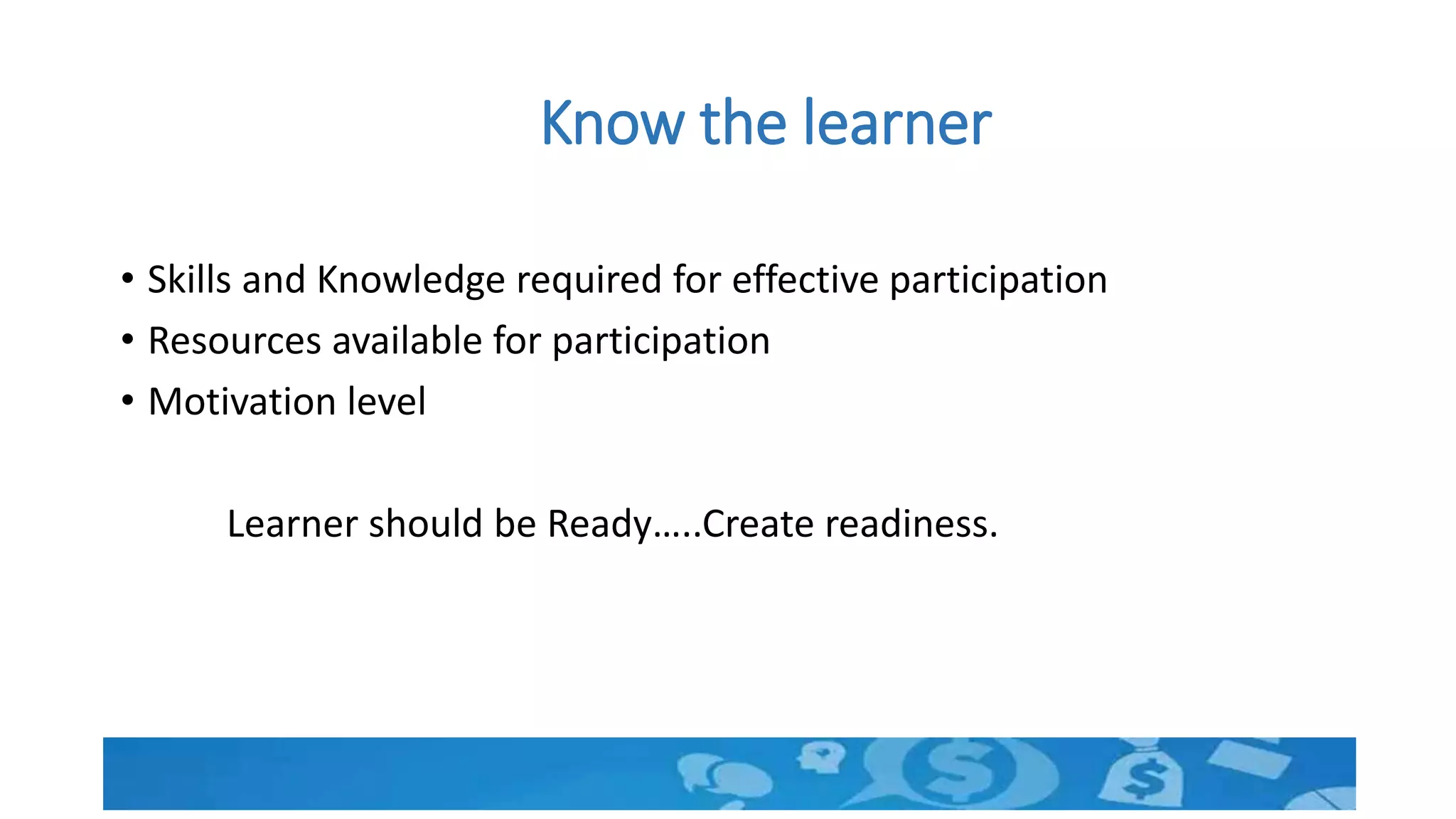 Know the learner

• Skills and Knowledge required for effective participation
• Resources available for participation
• Motivation level

Learner should be Ready…..Create readiness.